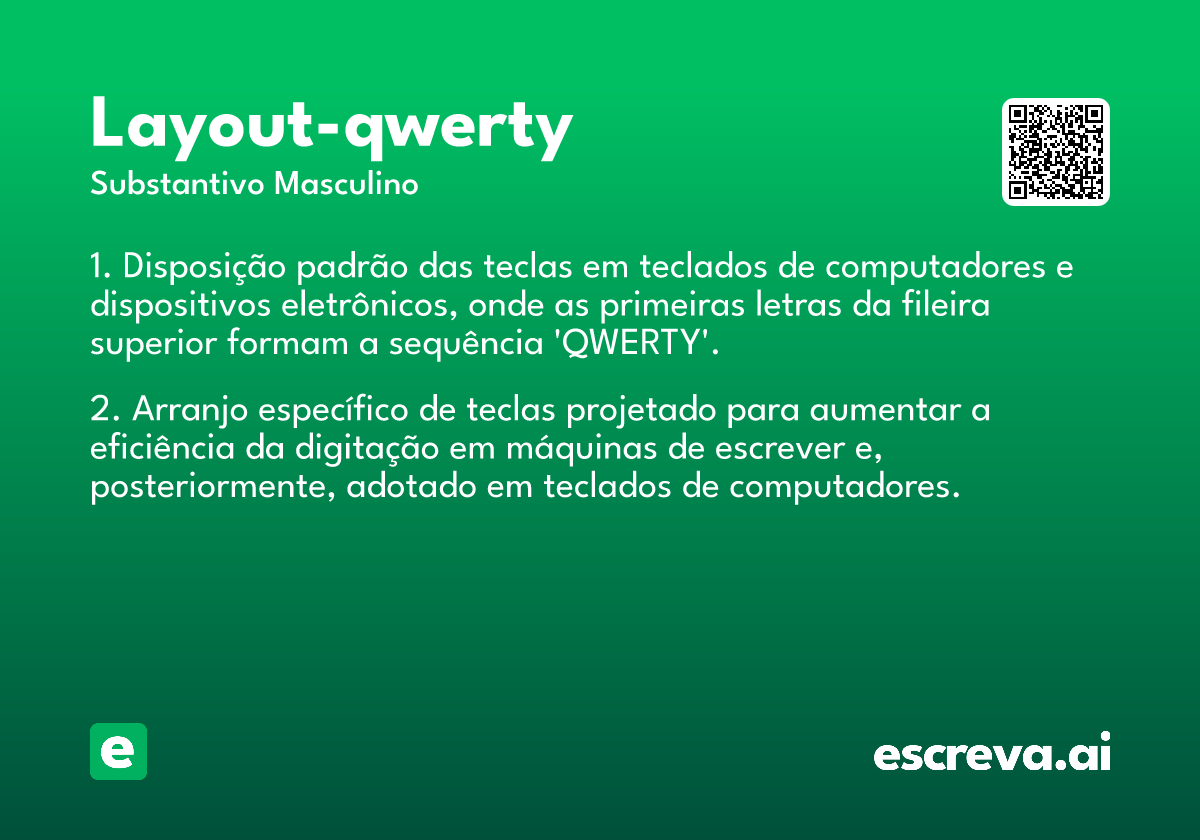 Layout-qwerty
Substantivo Masculino

1. Disposição padrão das teclas em teclados de computadores e dispositivos eletrônicos, onde as primeiras letras da fileira superior formam a sequência 'QWERTY'.

2. Arranjo específico de teclas projetado para aumentar a eficiência da digitação em máquinas de escrever e, posteriormente, adotado em teclados de computadores.

e

escreva.ai